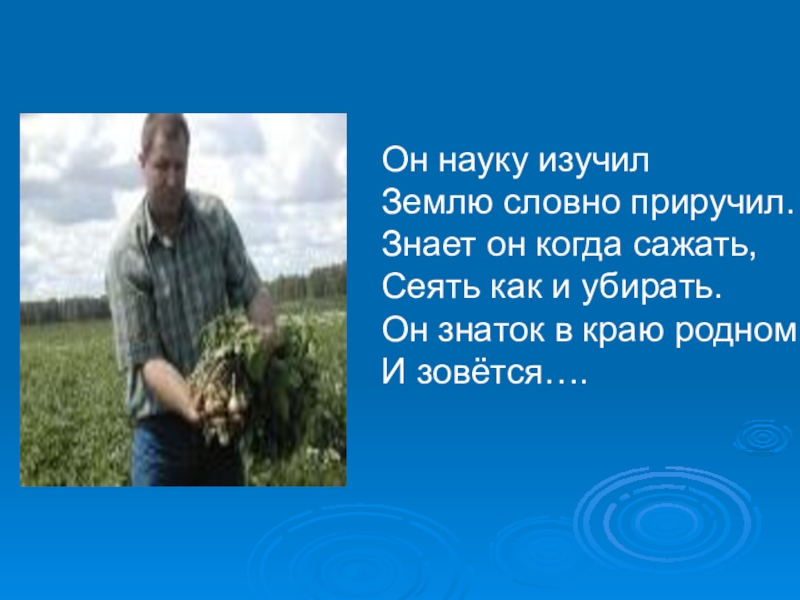 Он науку изучил
Землю словно приручил.
Знает он когда сажать,
Сеять как и убирать.
Он знаток в краю родном
И зовётся….